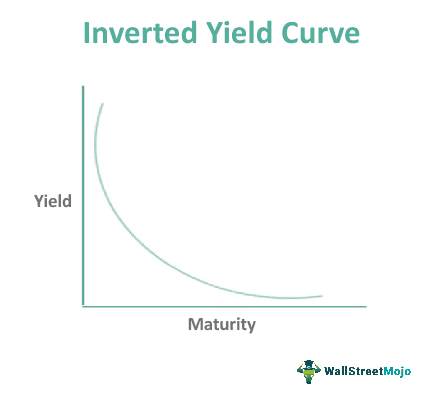 Inverted Yield Curve

Yield

Maturity

WallStreetMojo